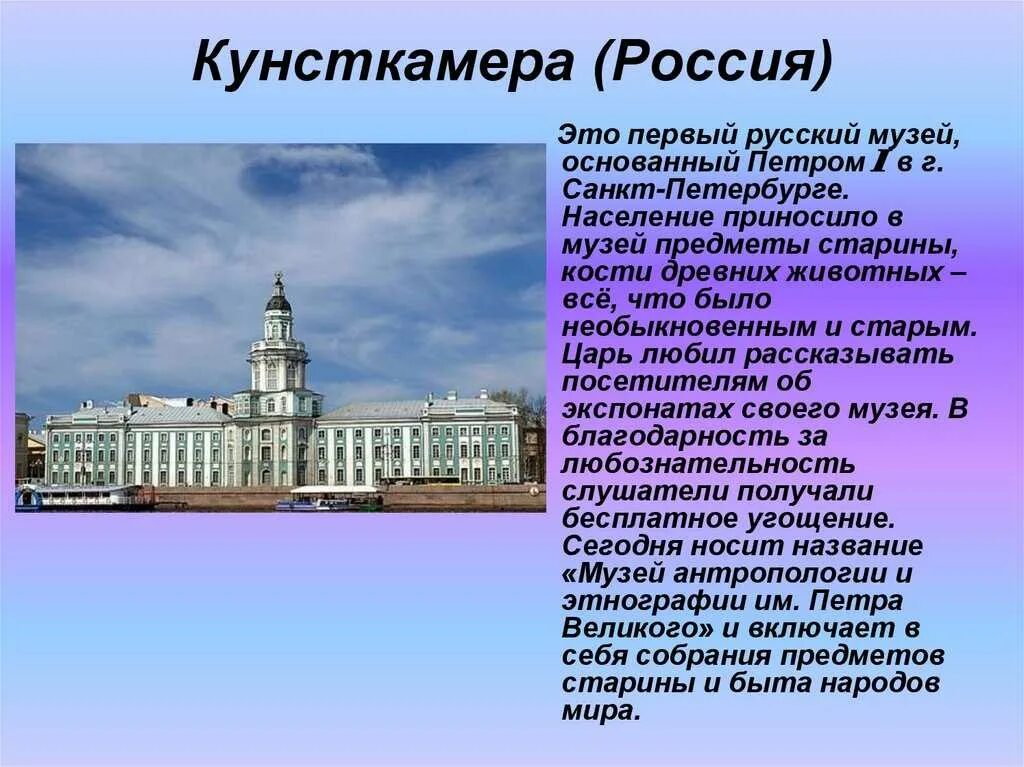 Кунсткамера (Россия)

Это первый русский музей, основанный Петром I в г. Санкт-Петербурге. Население приносило в музей предметы старины, кости древних животных – всё, что было необыкновенным и старым. Царь любил рассказывать посетителям об экспонатах своего музея. В благодарность за любознательность слушатели получали бесплатное угощение. Сегодня носит название «Музей антропологии и этнографии им. Петра Великого» и включает в себя собрания предметов старины и быта народов мира.